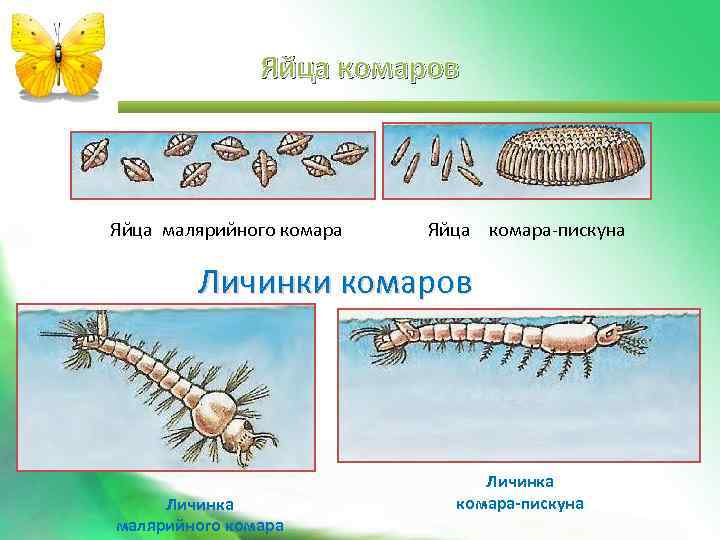 Яйца комаров

Яйца малярийного комара

Яйца комара-пискуна

Личинки комаров

Личинка малярийного комара

Личинка комара-пискуна